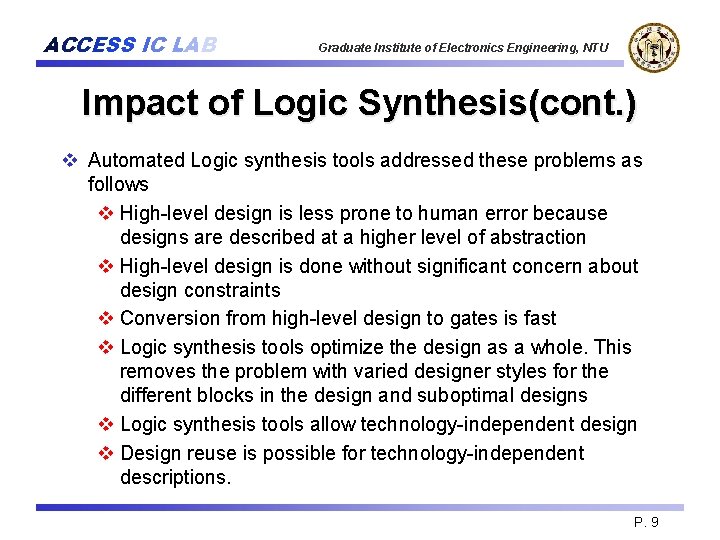 ACCESS IC LAB

Graduate Institute of Electronics Engineering, NTU

Impact of Logic Synthesis(cont.)

❖ Automated Logic synthesis tools addressed these problems as follows

❖ High-level design is less prone to human error because designs are described at a higher level of abstraction

❖ High-level design is done without significant concern about design constraints

❖ Conversion from high-level design to gates is fast

❖ Logic synthesis tools optimize the design as a whole. This removes the problem with varied designer styles for the different blocks in the design and suboptimal designs

❖ Logic synthesis tools allow technology-independent design

❖ Design reuse is possible for technology-independent descriptions.

P. 9